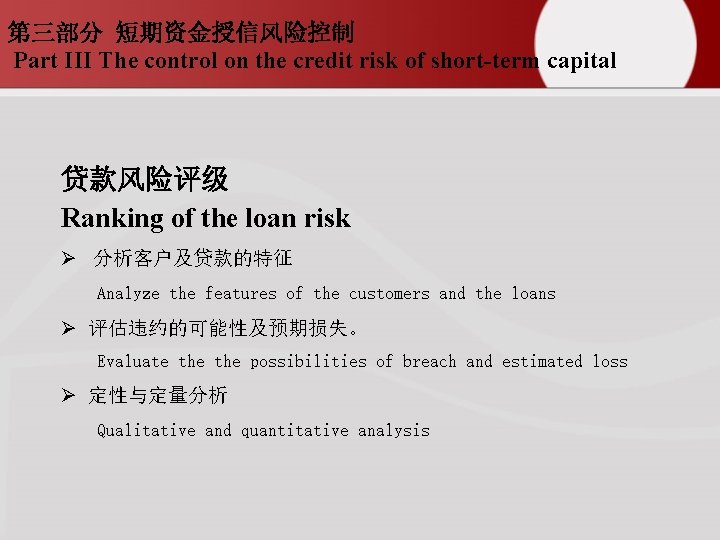 第三部分 短期资金授信风险控制
Part III The control on the credit risk of short-term capital

贷款风险评级
Ranking of the loan risk

➢ 分析客户及贷款的特征
Analyze the features of the customers and the loans

➢ 评估违约的可能性及预期损失。
Evaluate the the possibilities of breach and estimated loss

➢ 定性与定量分析
Qualitative and quantitative analysis